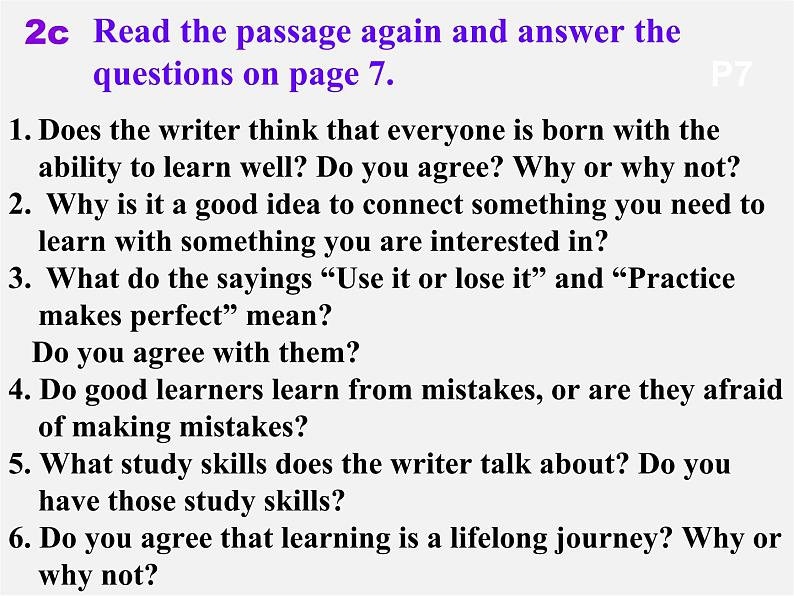 2c Read the passage again and answer the questions on page 7.

P7

1. Does the writer think that everyone is born with the ability to learn well? Do you agree? Why or why not?
2. Why is it a good idea to connect something you need to learn with something you are interested in?
3. What do the sayings “Use it or lose it” and “Practice makes perfect” mean?
Do you agree with them?
4. Do good learners learn from mistakes, or are they afraid of making mistakes?
5. What study skills does the writer talk about? Do you have those study skills?
6. Do you agree that learning is a lifelong journey? Why or why not?